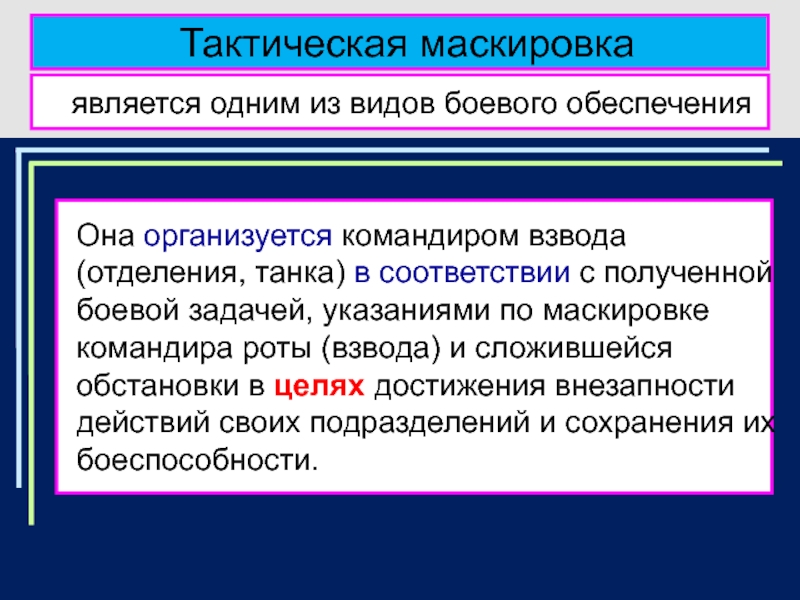 Тактическая маскировка

является одним из видов боевого обеспечения

Она организуется командиром взвода (отделения, танка) в соответствии с полученной боевой задачей, указаниями по маскировке командира роты (взвода) и сложившейся обстановки в целях достижения внезапности действий своих подразделений и сохранения их боеспособности.